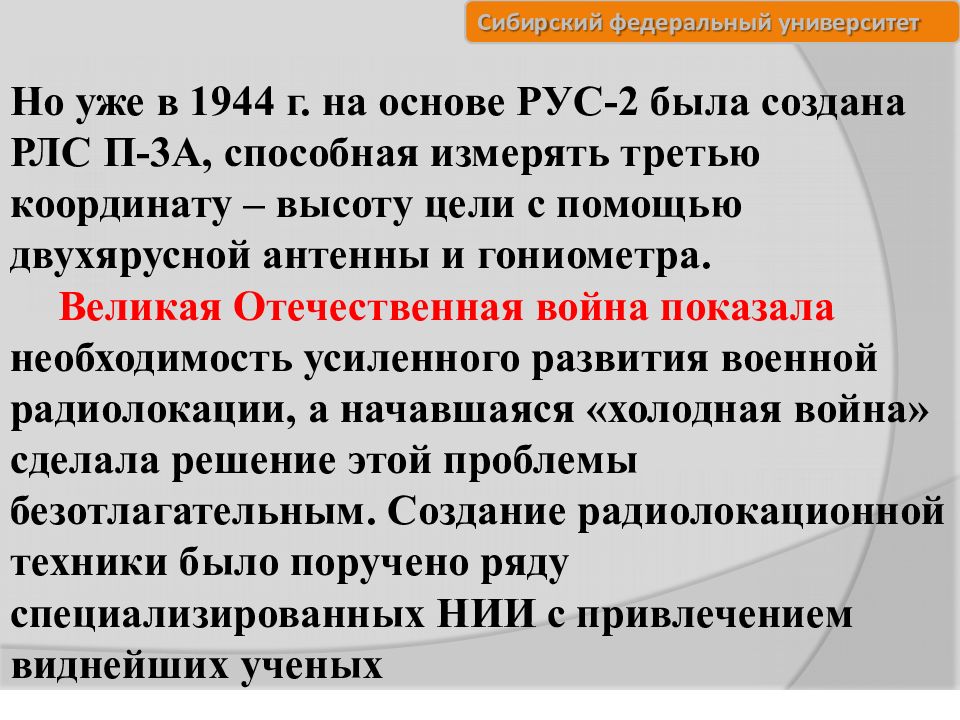 Сибирский федеральный университет

Но уже в 1944 г. на основе РУС-2 была создана РЛС П-3А, способная измерять третью координату – высоту цели с помощью двухярусной антенны и гониометра.

Великая Отечественная война показала необходимость усиленного развития военной радиолокации, а начавшаяся «холодная война» сделала решение этой проблемы безотлагательным. Создание радиолокационной техники было поручено ряду специализированных НИИ с привлечением виднейших ученых